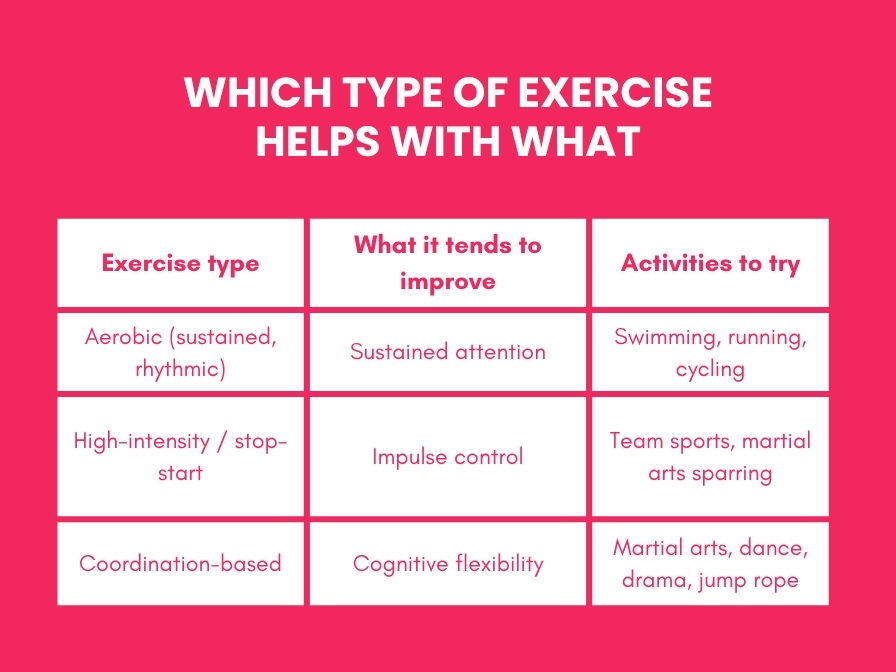 WHICH TYPE OF EXERCISE HELPS WITH WHAT

| Exercise type | What it tends to improve | Activities to try |
|---|---|---|
| Aerobic (sustained, rhythmic) | Sustained attention | Swimming, running, cycling |
| High-intensity / stop-start | Impulse control | Team sports, martial arts sparring |
| Coordination-based | Cognitive flexibility | Martial arts, dance, drama, jump rope |